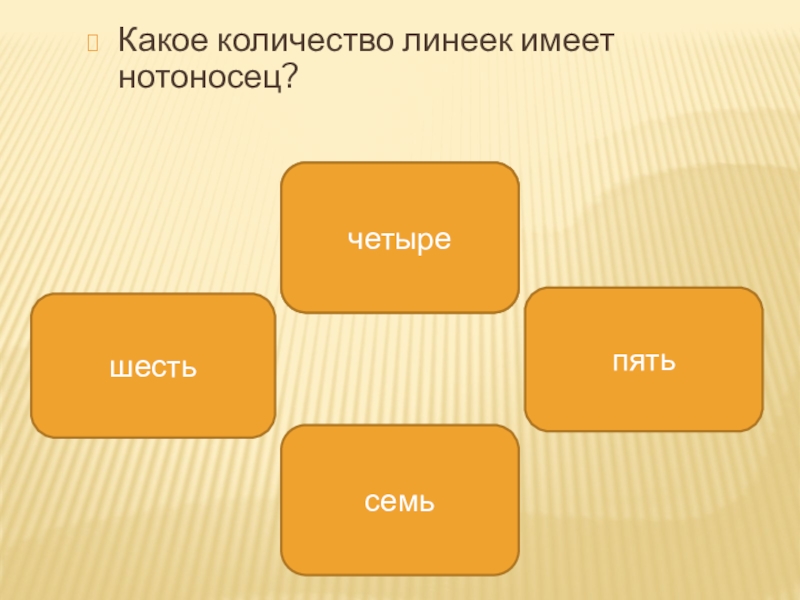 Какое количество линеек имеет нотоносец?

четыре

шесть

пять

семь